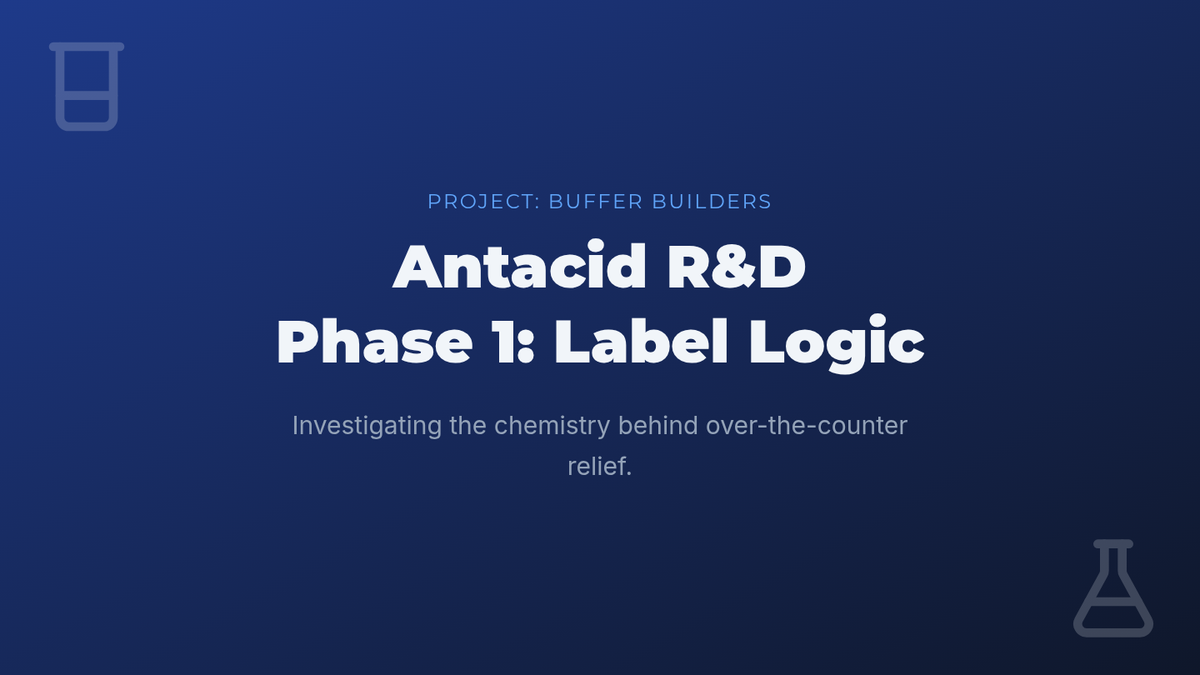 PROJECT: BUFFER BUILDERS

Antacid R&D
Phase 1: Label Logic

Investigating the chemistry behind over-the-counter relief.